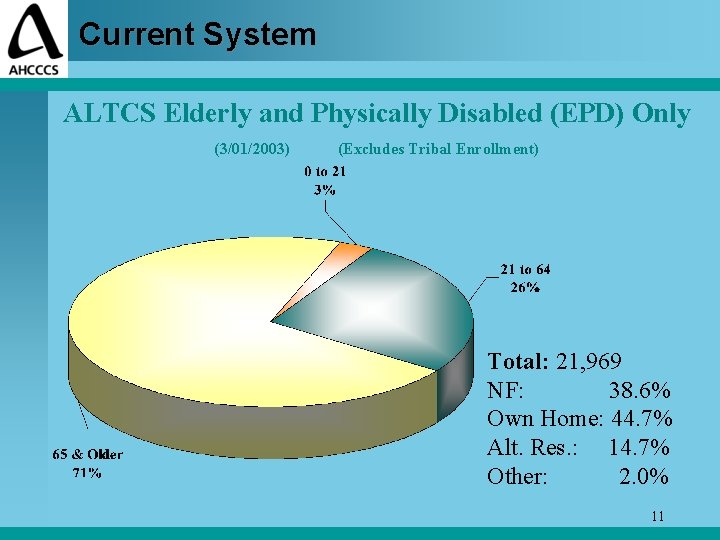 AHCCCS

Current System

ALTCS Elderly and Physically Disabled (EPD) Only

(3/01/2003) (Excludes Tribal Enrollment)

0 to 21
3%

21 to 64
26%

65 & Older
71%

Total: 21,969
NF: 38.6%
Own Home: 44.7%
Alt. Res.: 14.7%
Other: 2.0%

11